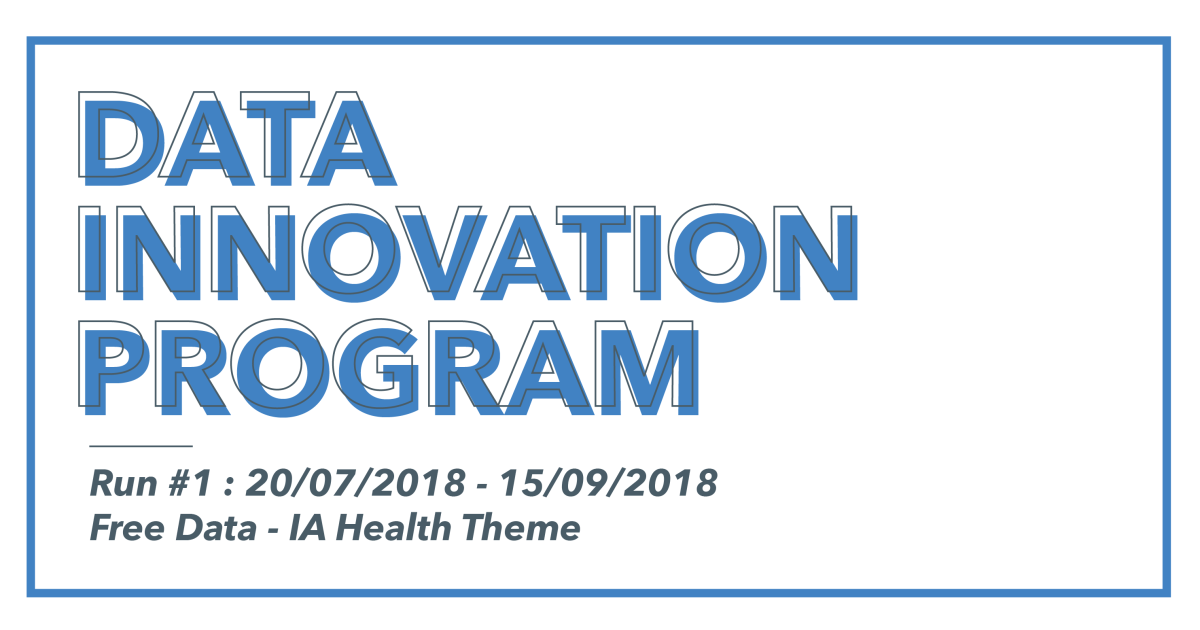 DATA
INNOVATION
PROGRAM

Run #1 : 20/07/2018 - 15/09/2018
Free Data - IA Health Theme